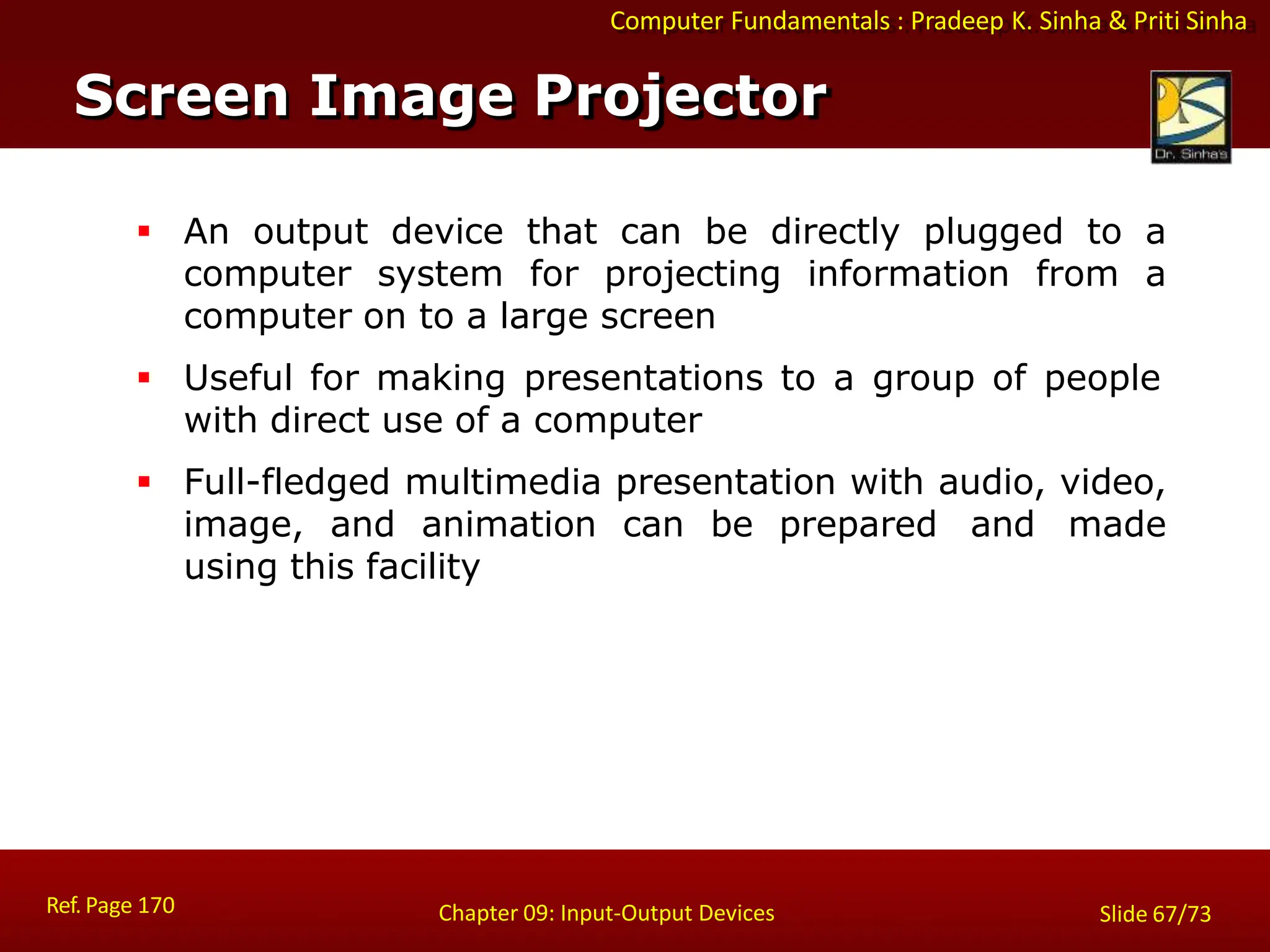 Computer Fundamentals : Pradeep K. Sinha & Priti Sinha

Screen Image Projector

Dr. Sinha's

▪ An output device that can be directly plugged to a computer system for projecting information from a computer on to a large screen

▪ Useful for making presentations to a group of people with direct use of a computer

▪ Full-fledged multimedia presentation with audio, video, image, and animation can be prepared and made using this facility

Ref. Page 170

Chapter 09: Input-Output Devices

Slide 67/73